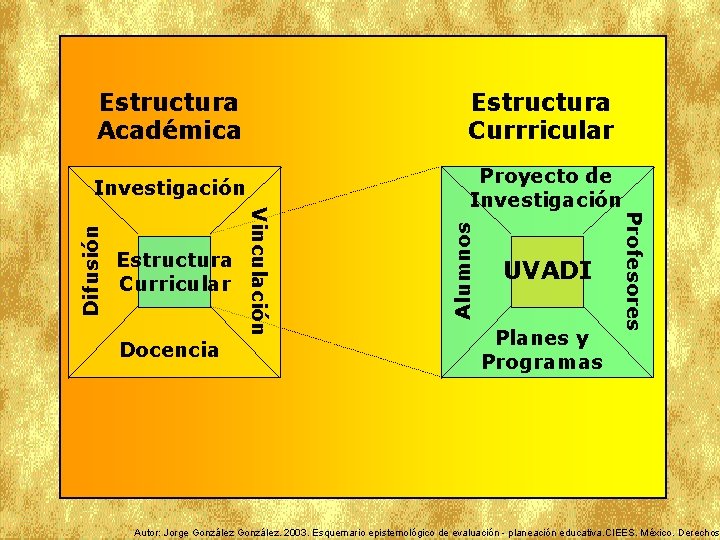 Estructura Académica

Investigación

Difusión

Estructura Curricular

Vinculación

Docencia

Estructura Currricular

Proyecto de Investigación

Alumnos

UVADI

Profesores

Planes y Programas

Autor: Jorge González González. 2003. Esquemario epistemológico de evaluación - planeación educativa.CIEES. México. Derechos